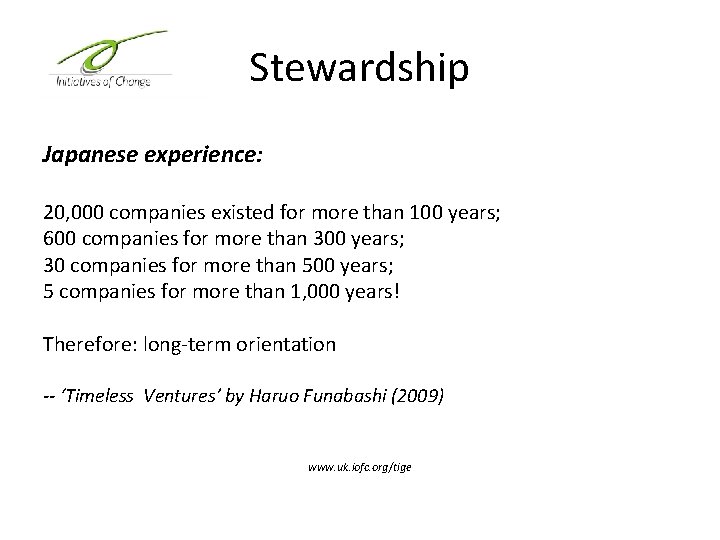 Initiatives of Change

Stewardship

Japanese experience:

20,000 companies existed for more than 100 years;
600 companies for more than 300 years;
30 companies for more than 500 years;
5 companies for more than 1,000 years!

Therefore: long-term orientation

-- 'Timeless Ventures' by Haruo Funabashi (2009)

www.uk.iofc.org/tige